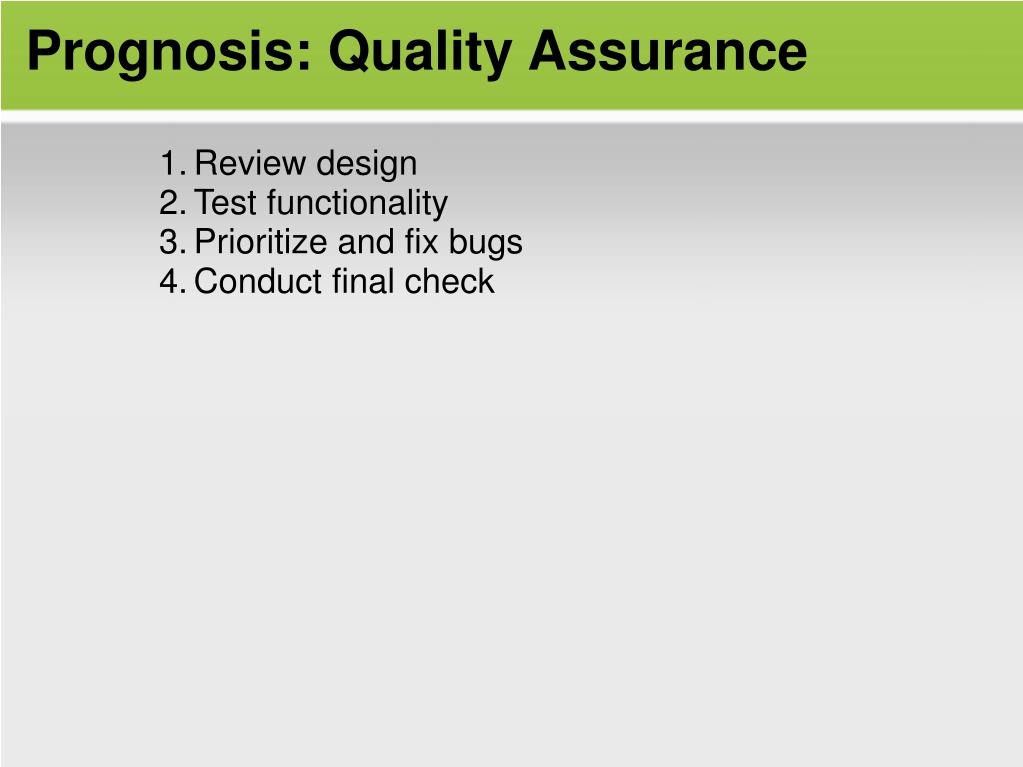 Prognosis: Quality Assurance

1. Review design
2. Test functionality
3. Prioritize and fix bugs
4. Conduct final check